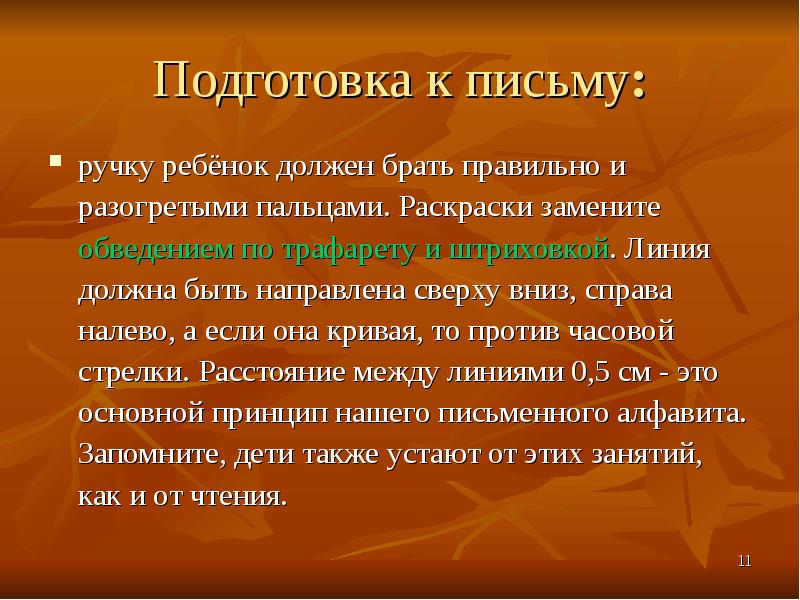 Подготовка к письму:

ручку ребёнок должен брать правильно и разогретыми пальцами. Раскраски замените обведением по трафарету и штриховкой. Линия должна быть направлена сверху вниз, справа налево, а если она кривая, то против часовой стрелки. Расстояние между линиями 0,5 см - это основной принцип нашего письменного алфавита. Запомните, дети также устают от этих занятий, как и от чтения.

11